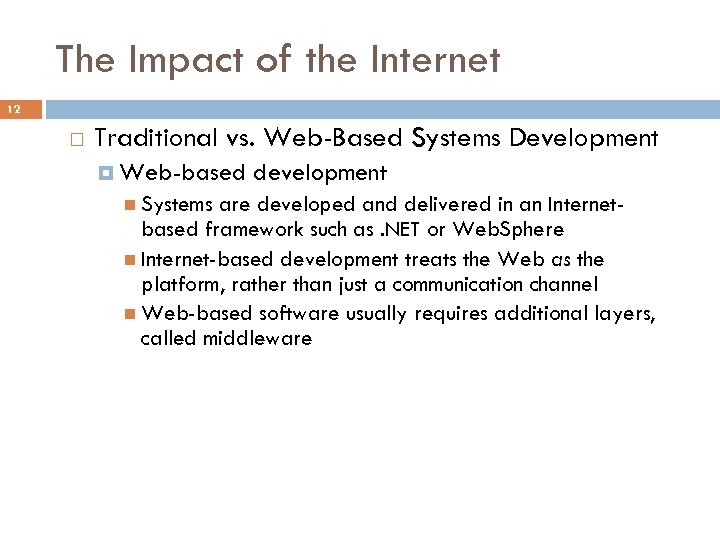 The Impact of the Internet

12

Traditional vs. Web-Based Systems Development

Web-based development

Systems are developed and delivered in an Internet-based framework such as .NET or WebSphere

Internet-based development treats the Web as the platform, rather than just a communication channel

Web-based software usually requires additional layers, called middleware